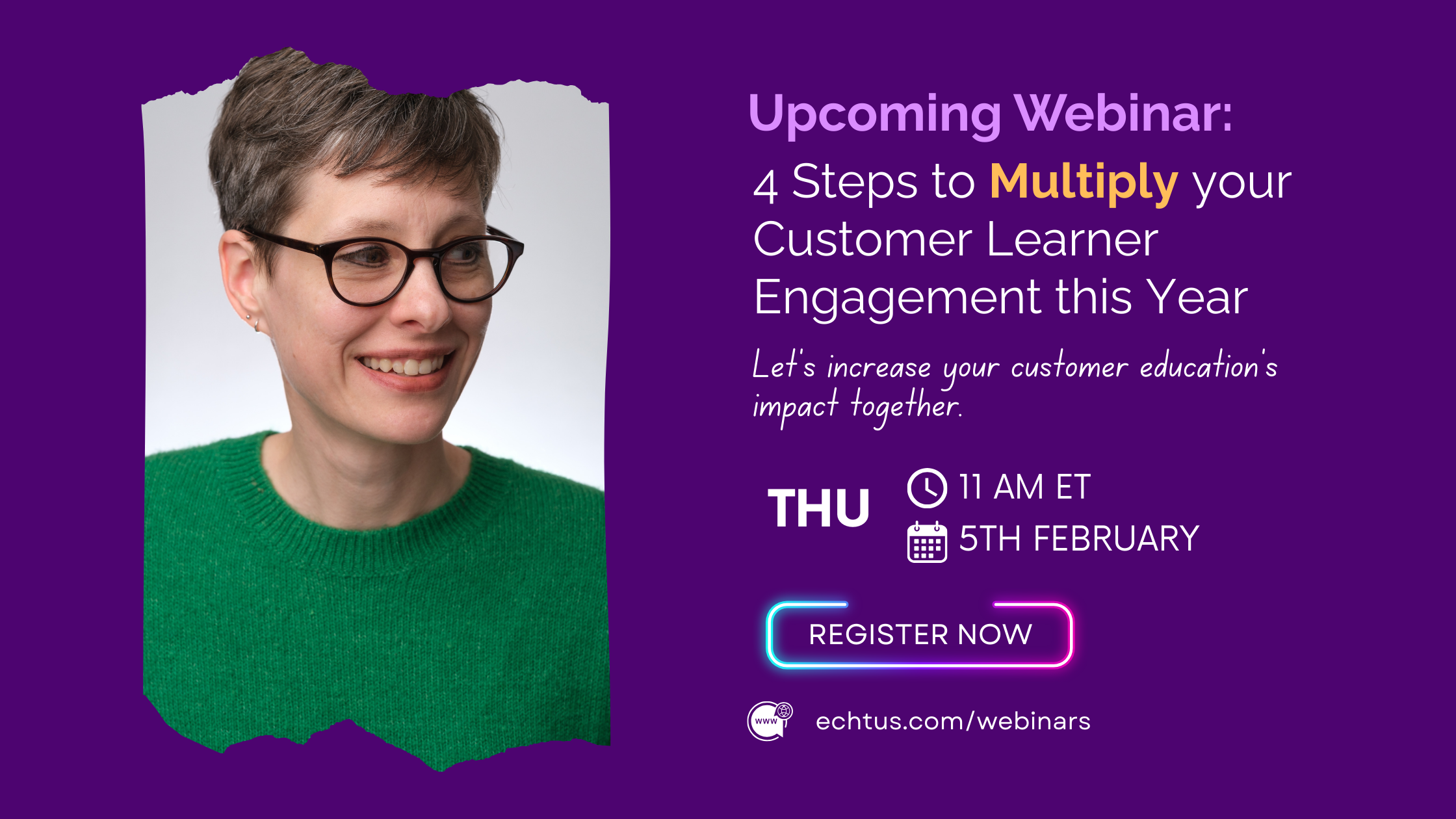 Upcoming Webinar:

4 Steps to Multiply your Customer Learner Engagement this Year

Let's increase your customer education's impact together.

THU

11 AM ET

5TH FEBRUARY

REGISTER NOW

www

echtus.com/webinars